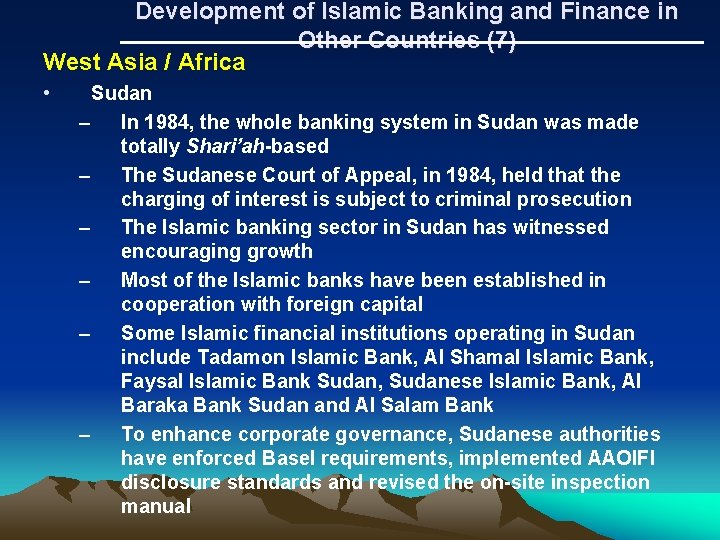 Development of Islamic Banking and Finance in Other Countries (7)

West Asia / Africa

• Sudan

– In 1984, the whole banking system in Sudan was made totally Shari'ah-based

– The Sudanese Court of Appeal, in 1984, held that the charging of interest is subject to criminal prosecution

– The Islamic banking sector in Sudan has witnessed encouraging growth

– Most of the Islamic banks have been established in cooperation with foreign capital

– Some Islamic financial institutions operating in Sudan include Tadamon Islamic Bank, Al Shamal Islamic Bank, Faysal Islamic Bank Sudan, Sudanese Islamic Bank, Al Baraka Bank Sudan and Al Salam Bank

– To enhance corporate governance, Sudanese authorities have enforced Basel requirements, implemented AAOIFI disclosure standards and revised the on-site inspection manual